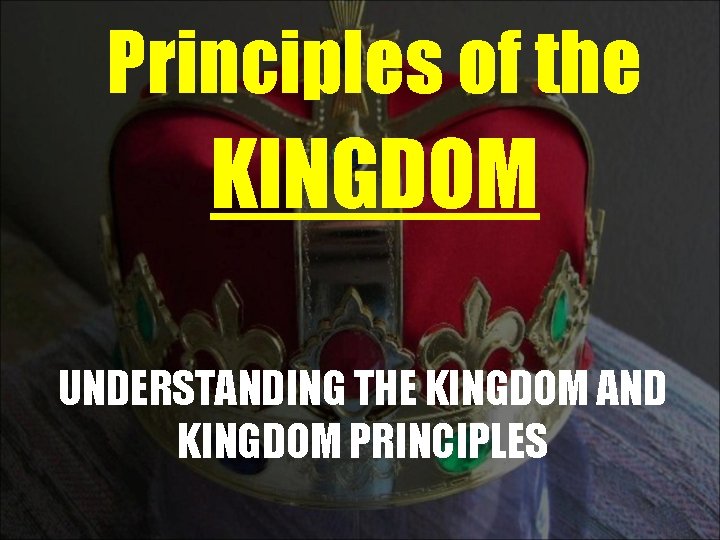 Principles of the KINGDOM

UNDERSTANDING THE KINGDOM AND KINGDOM PRINCIPLES